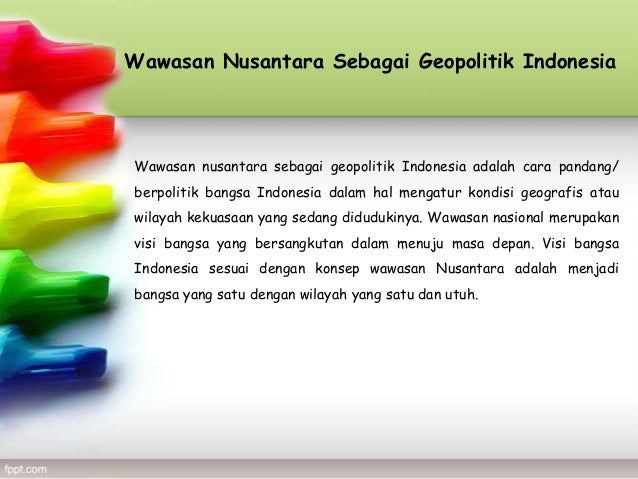 Wawasan Nusantara Sebagai Geopolitik Indonesia

Wawasan nusantara sebagai geopolitik Indonesia adalah cara pandang/ berpolitik bangsa Indonesia dalam hal mengatur kondisi geografis atau wilayah kekuasaan yang sedang didudukinya. Wawasan nasional merupakan visi bangsa yang bersangkutan dalam menuju masa depan. Visi bangsa Indonesia sesuai dengan konsep wawasan Nusantara adalah menjadi bangsa yang satu dengan wilayah yang satu dan utuh.

fppt.com